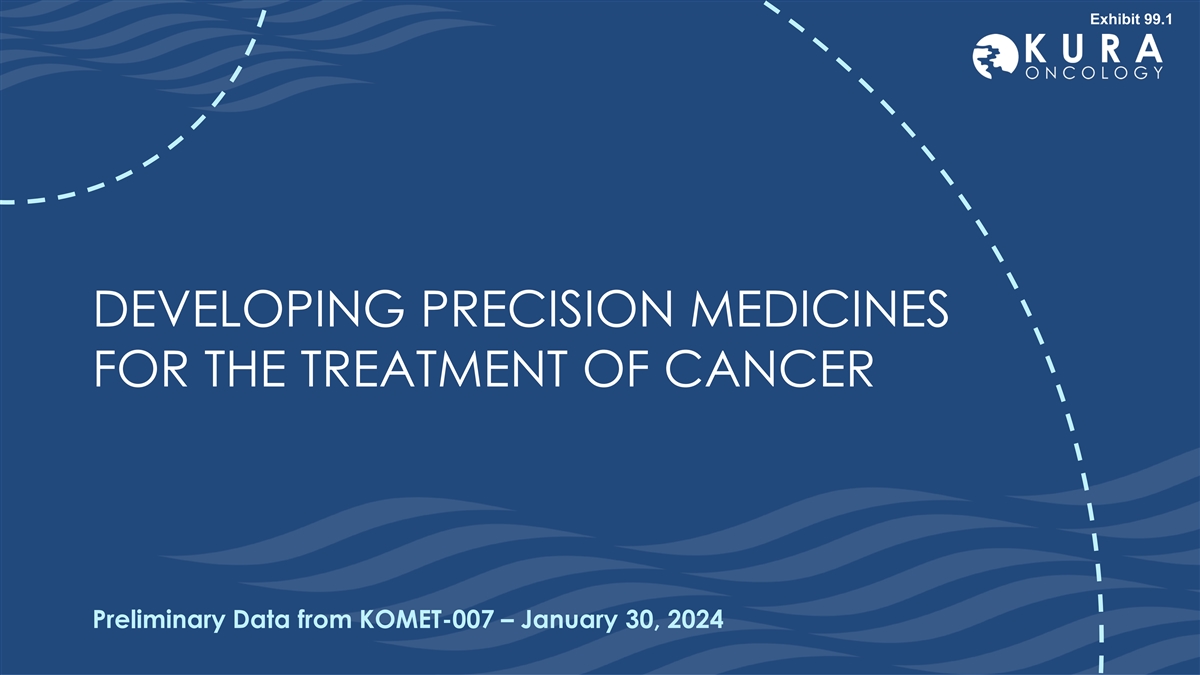 Exhibit 99.1

KURA ONCOLOGY

DEVELOPING PRECISION MEDICINES FOR THE TREATMENT OF CANCER

Preliminary Data from KOMET-007 – January 30, 2024